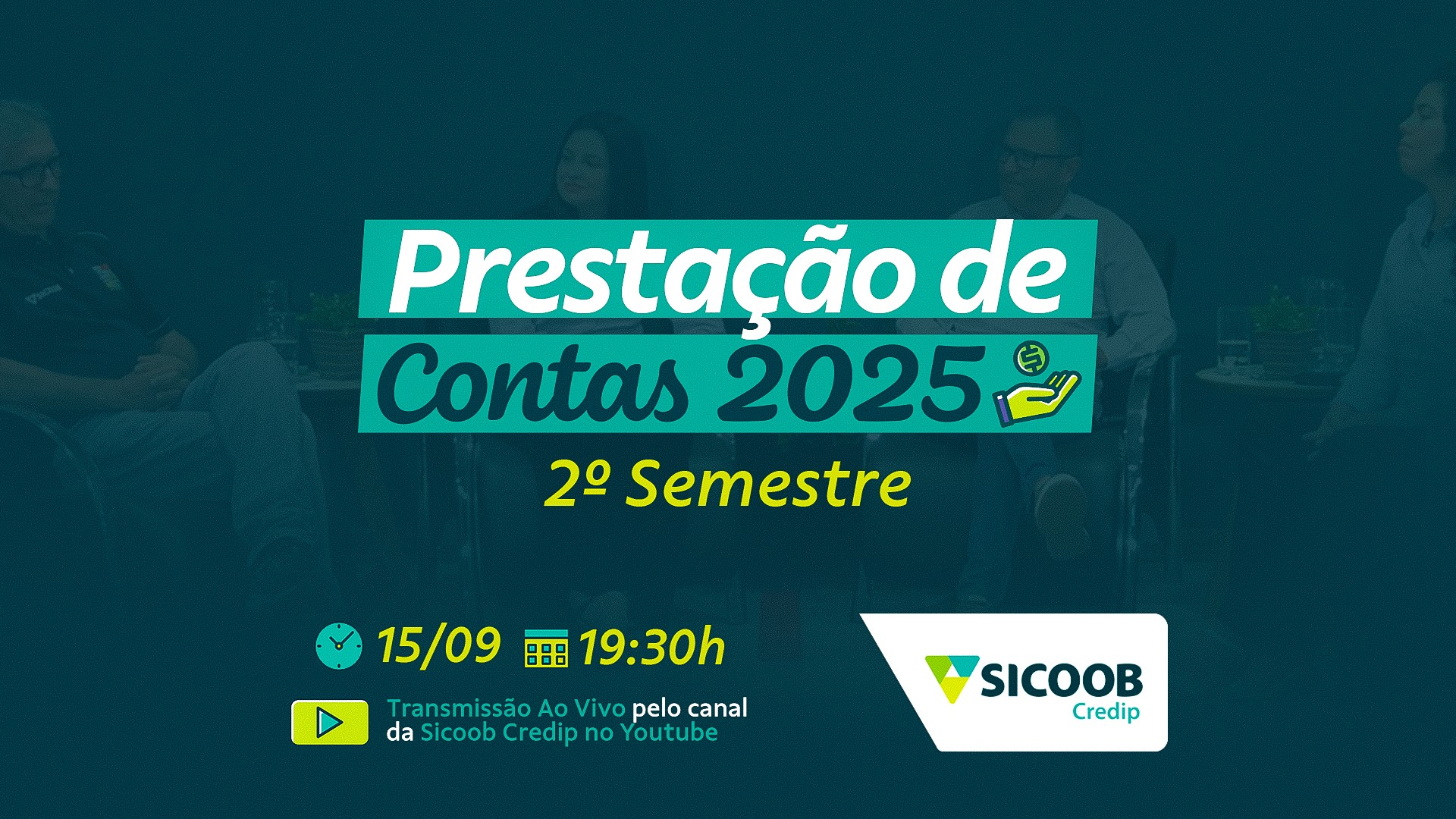 Prestação de Contas 2025

2º Semestre

15/09 19:30h

Transmissão Ao Vivo pelo canal da Sicoob Credip no Youtube

SICOOB
Credip